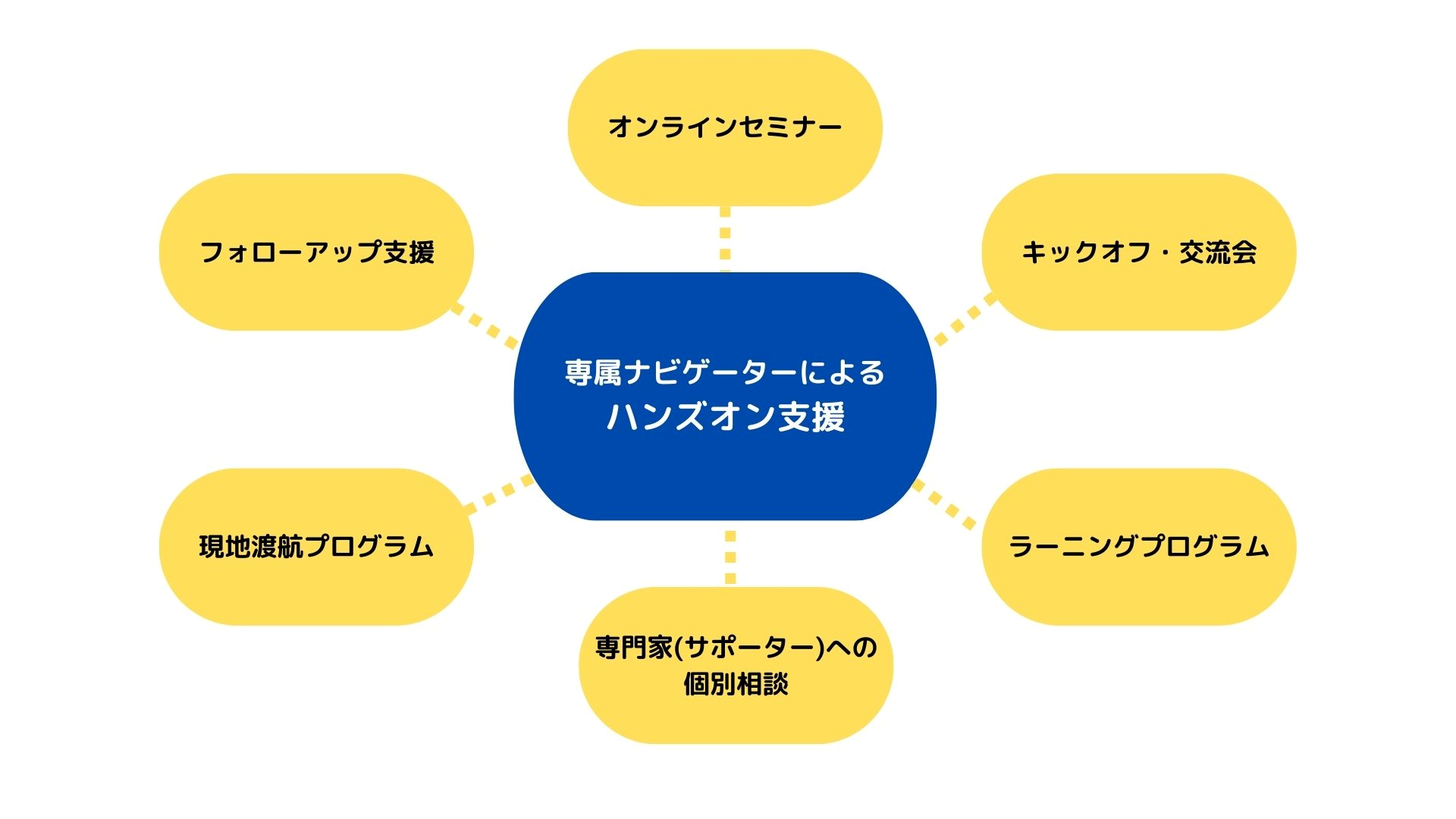 オンラインセミナー

フォローアップ支援

キックオフ・交流会

専属ナビゲーターによる
ハンズオン支援

現地渡航プログラム

ラーニングプログラム

専門家(サポーター)への
個別相談